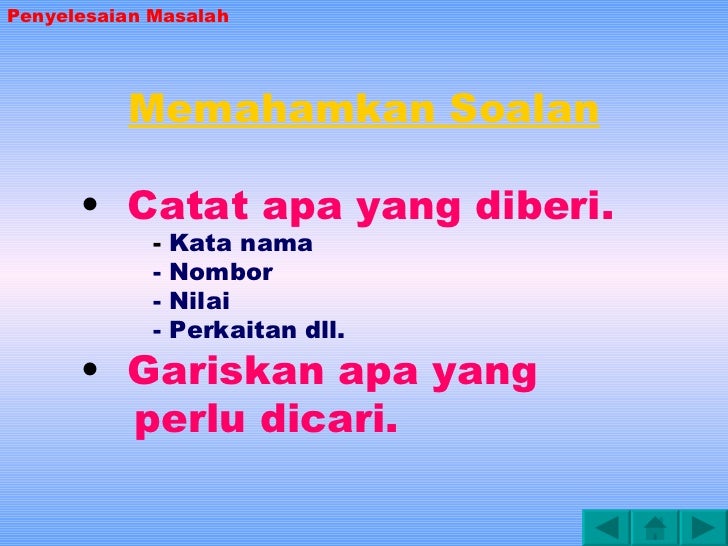 Penyelesaian Masalah

Memahamkan Soalan

• Catat apa yang diberi.
- Kata nama
- Nombor
- Nilai
- Perkaitan dll.

• Gariskan apa yang perlu dicari.